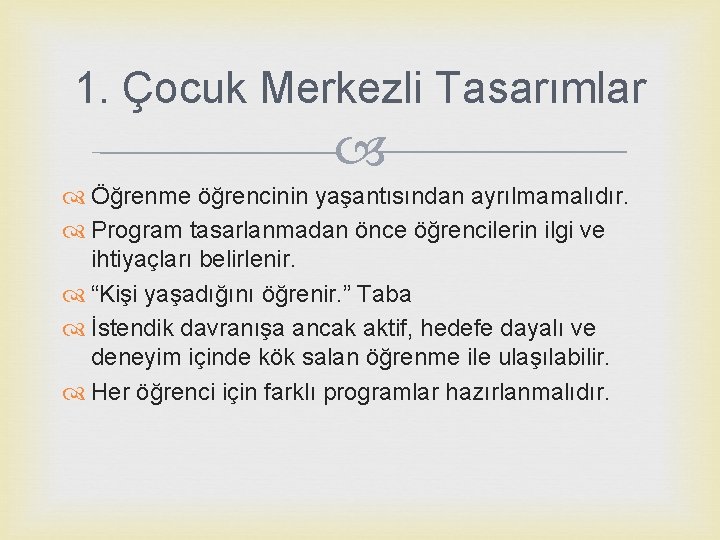 1. Çocuk Merkezli Tasarımlar

Öğrenme öğrencinin yaşantısından ayrılmamalıdır.

Program tasarlanmadan önce öğrencilerin ilgi ve ihtiyaçları belirlenir.

“Kişi yaşadığını öğrenir.” Taba

İstendik davranışa ancak aktif, hedefe dayalı ve deneyim içinde kök salan öğrenme ile ulaşılabilir.

Her öğrenci için farklı programlar hazırlanmalıdır.